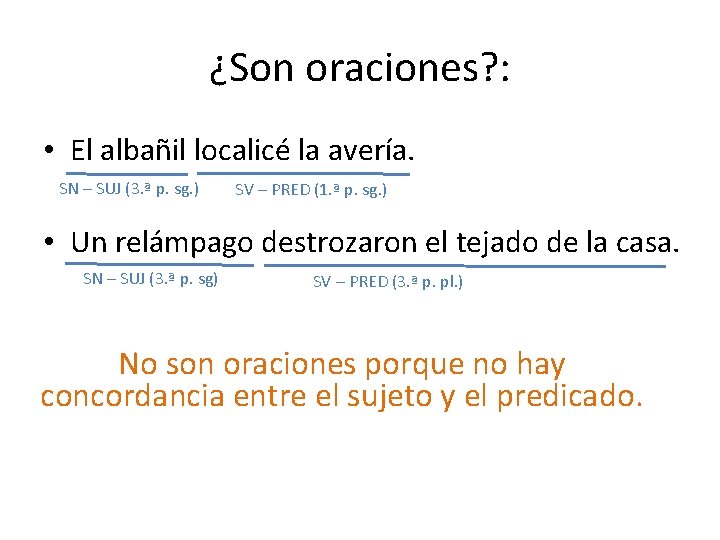 ¿Son oraciones?:

• El albañil localicé la avería.

SN – SUJ (3.ª p. sg.) SV – PRED (1.ª p. sg.)

• Un relámpago destrozaron el tejado de la casa.

SN – SUJ (3.ª p. sg) SV – PRED (3.ª p. pl.)

No son oraciones porque no hay concordancia entre el sujeto y el predicado.